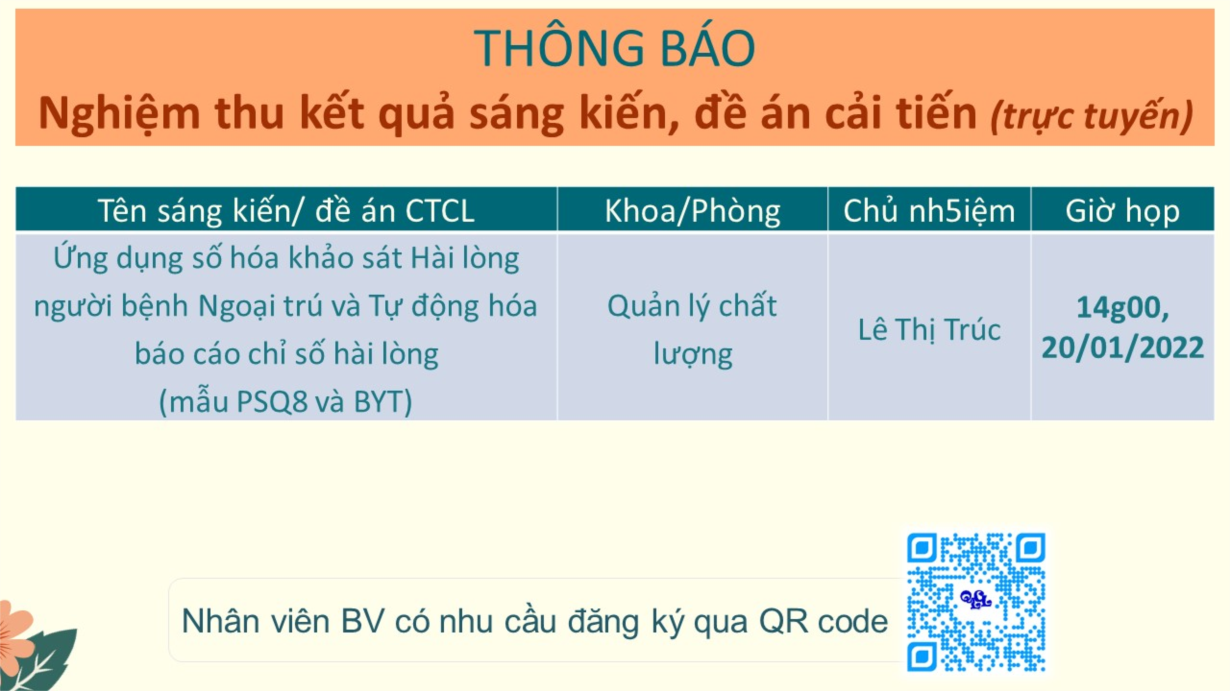 THÔNG BÁO
Nghiệm thu kết quả sáng kiến, đề án cải tiến (trực tuyến)

| Tên sáng kiến/ đề án CTCL | Khoa/Phòng | Chủ nh5iệm | Giờ họp |
|---|---|---|---|
| Ứng dụng số hóa khảo sát Hài lòng người bệnh Ngoại trú và Tự động hóa báo cáo chỉ số hài lòng (mẫu PSQ8 và BYT) | Quản lý chất lượng | Lê Thị Trúc | 14g00, 20/01/2022 |

Nhân viên BV có nhu cầu đăng ký qua QR code